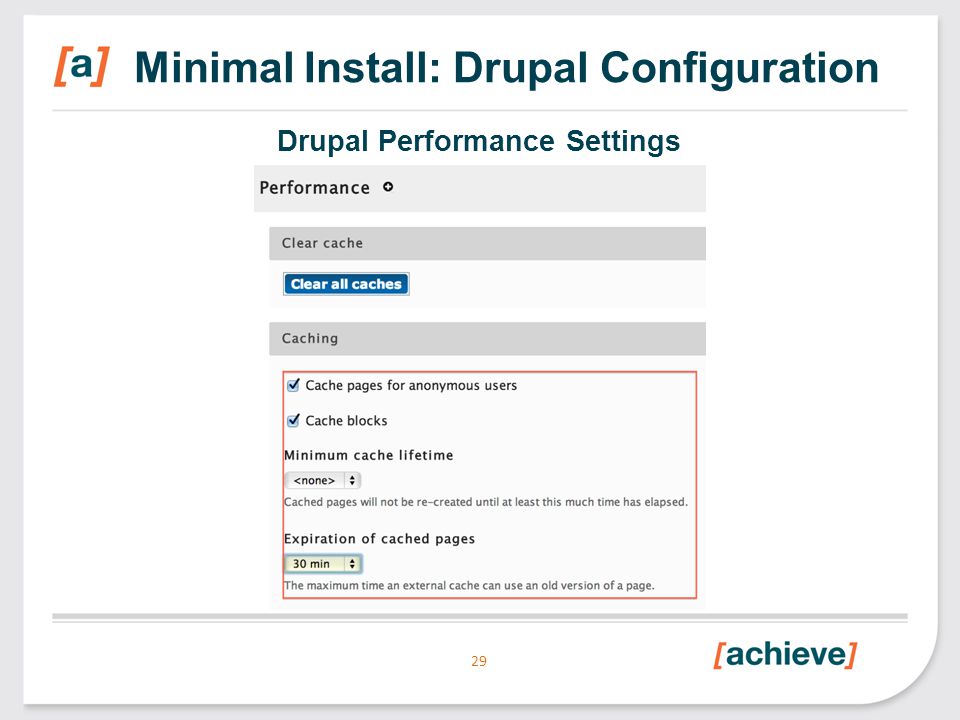 [a] Minimal Install: Drupal Configuration

Drupal Performance Settings

Performance

Clear cache

Clear all caches

Caching

Cache pages for anonymous users

Cache blocks

Minimum cache lifetime

<none>

Cached pages will not be re-created until at least this much time has elapsed.

Expiration of cached pages

30 min

The maximum time an external cache can use an old version of a page.

29

[achieve]